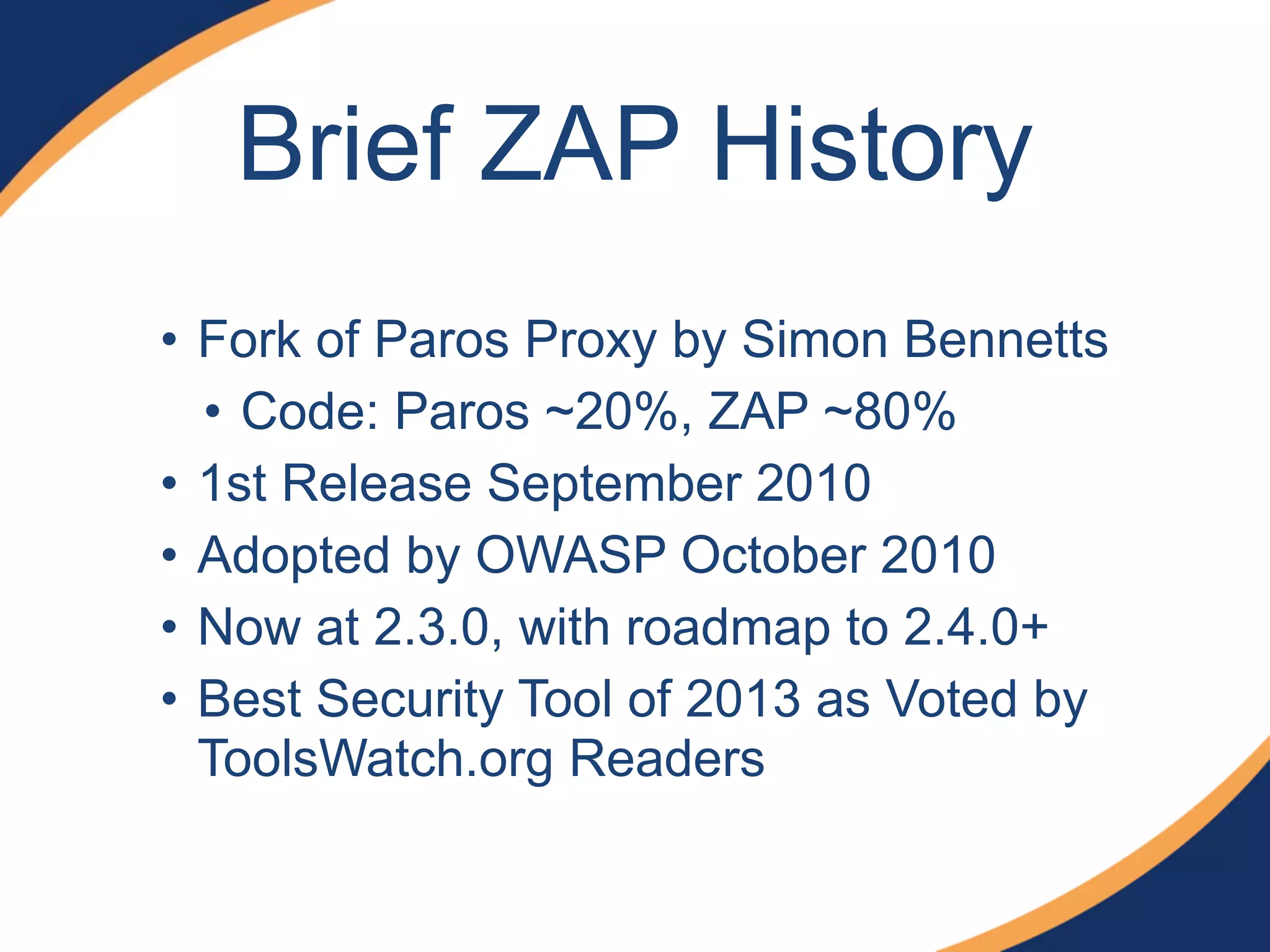 Brief ZAP History

• Fork of Paros Proxy by Simon Bennetts
  • Code: Paros ~20%, ZAP ~80%
• 1st Release September 2010
• Adopted by OWASP October 2010
• Now at 2.3.0, with roadmap to 2.4.0+
• Best Security Tool of 2013 as Voted by ToolsWatch.org Readers